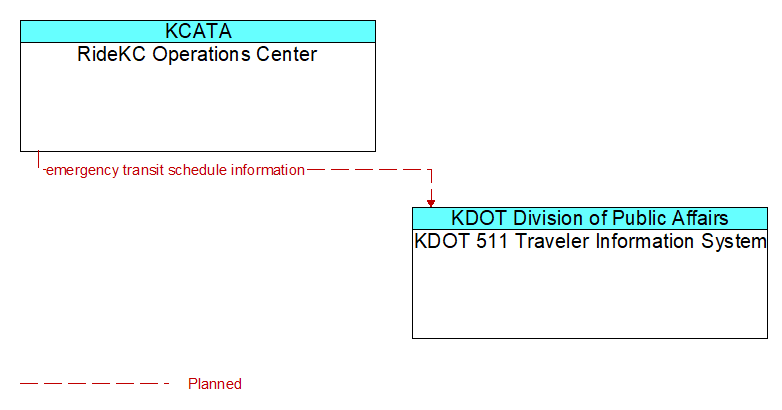 KCATA
RideKC Operations Center

emergency transit schedule information

KDOT Division of Public Affairs
KDOT 511 Traveler Information System

Planned